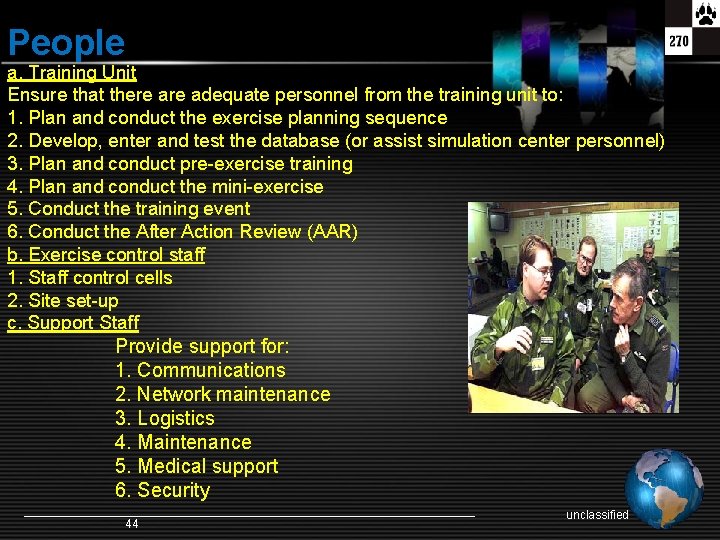 People

270

a. Training Unit

Ensure that there are adequate personnel from the training unit to:

1. Plan and conduct the exercise planning sequence
2. Develop, enter and test the database (or assist simulation center personnel)
3. Plan and conduct pre-exercise training
4. Plan and conduct the mini-exercise
5. Conduct the training event
6. Conduct the After Action Review (AAR)

b. Exercise control staff

1. Staff control cells
2. Site set-up

c. Support Staff

Provide support for:
1. Communications
2. Network maintenance
3. Logistics
4. Maintenance
5. Medical support
6. Security

44

unclassified